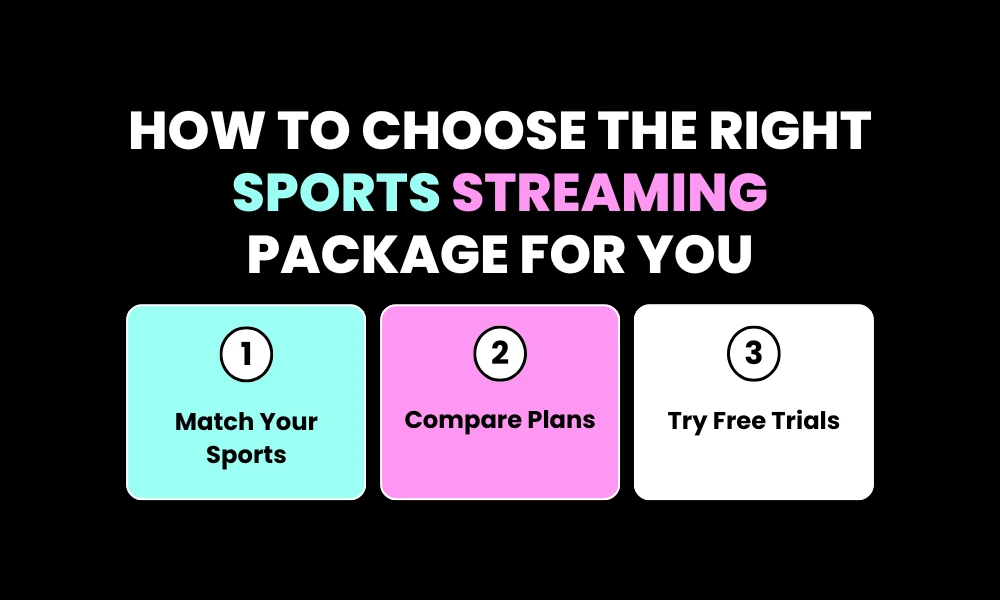 HOW TO CHOOSE THE RIGHT SPORTS STREAMING PACKAGE FOR YOU

1
Match Your Sports

2
Compare Plans

3
Try Free Trials